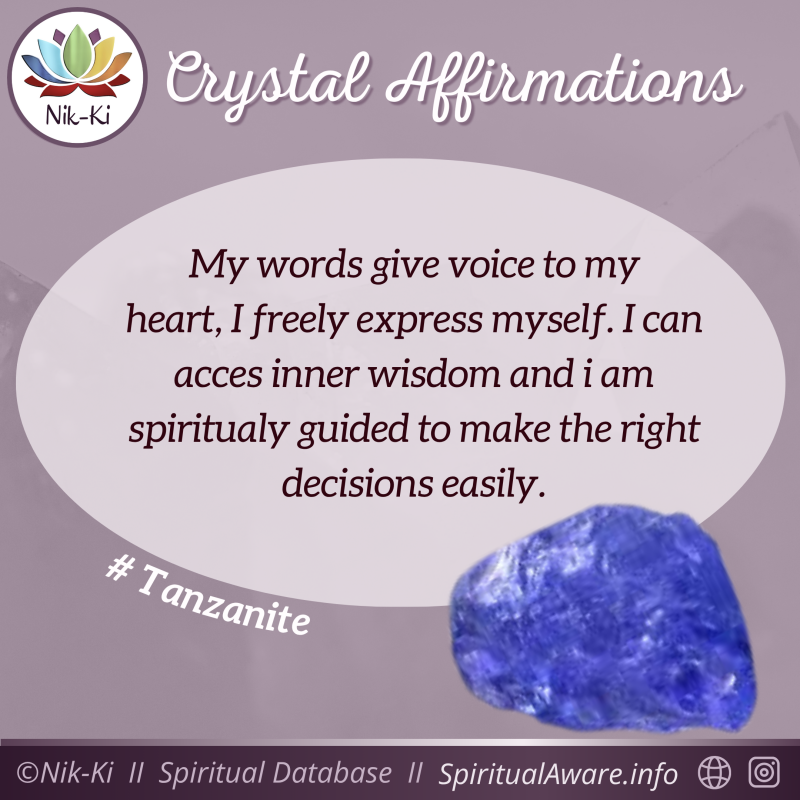 Nik-Ki

Crystal Affirmations

My words give voice to my heart, I freely express myself. I can acces inner wisdom and i am spiritualy guided to make the right decisions easily.

# Tanzanite

©Nik-Ki II Spiritual Database II SpiritualAware.info